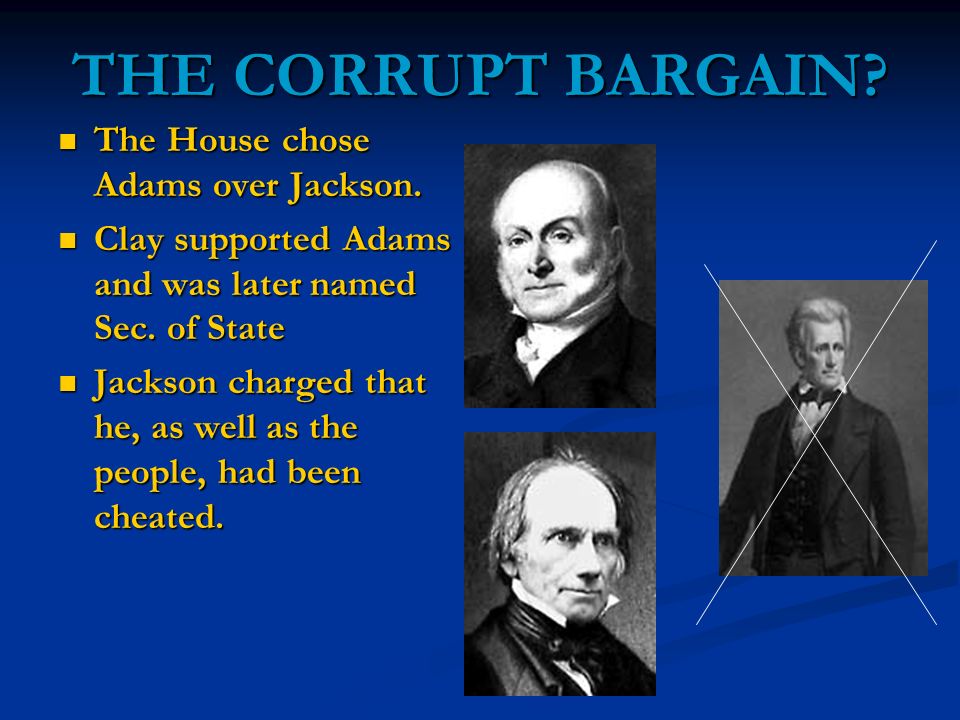 THE CORRUPT BARGAIN?

- The House chose Adams over Jackson.
- Clay supported Adams and was later named Sec. of State
- Jackson charged that he, as well as the people, had been cheated.